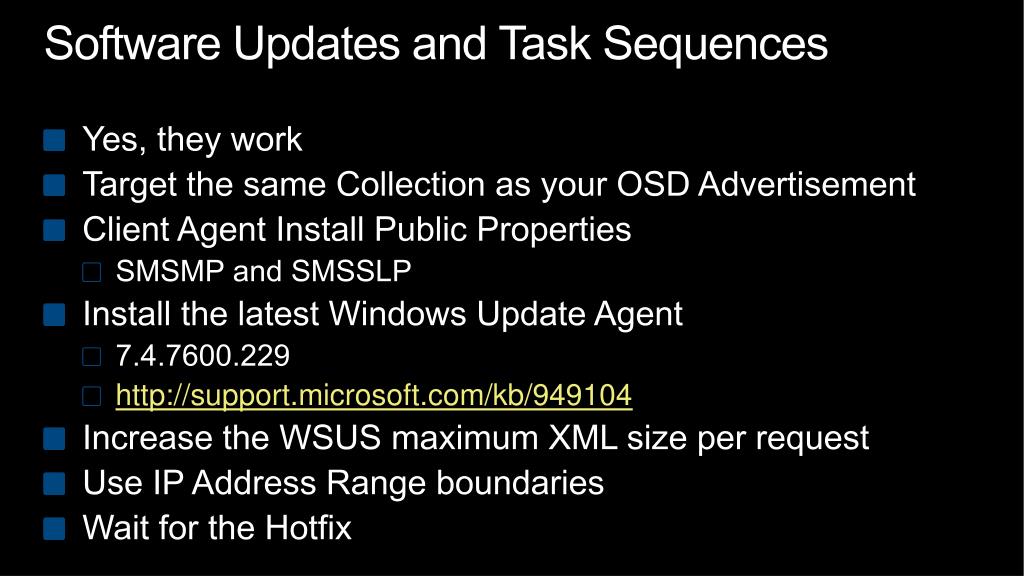 Software Updates and Task Sequences

Yes, they work
Target the same Collection as your OSD Advertisement
Client Agent Install Public Properties
SMSMP and SMSSLP
Install the latest Windows Update Agent
7.4.7600.229
http://support.microsoft.com/kb/949104
Increase the WSUS maximum XML size per request
Use IP Address Range boundaries
Wait for the Hotfix